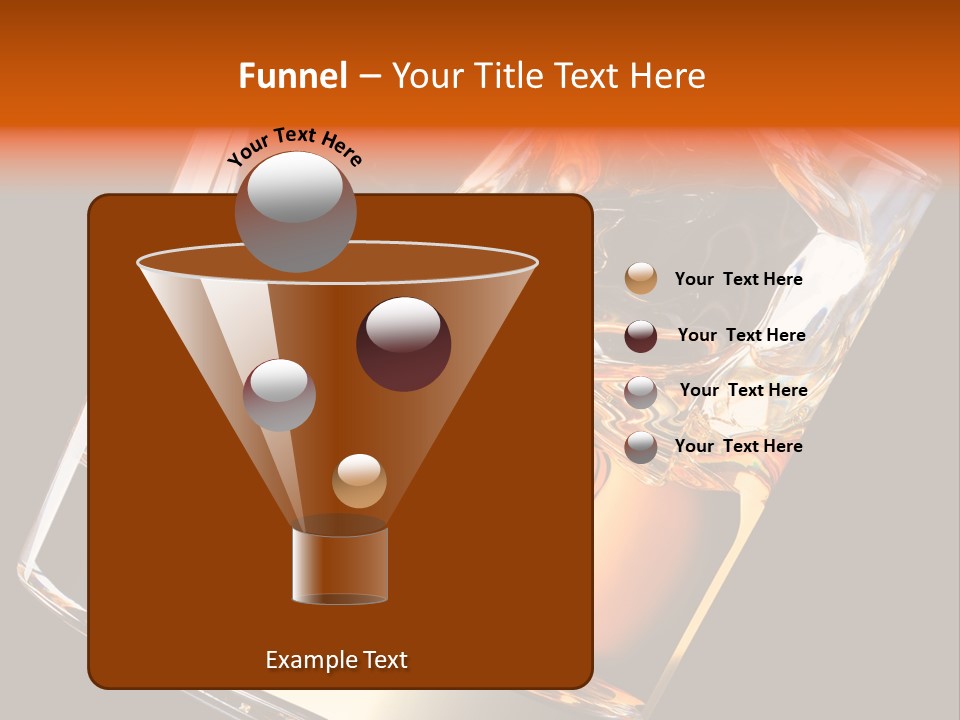 Funnel – Your Title Text Here

Your Text Here

Your Text Here

Your Text Here

Your Text Here

Your Text Here

Example Text